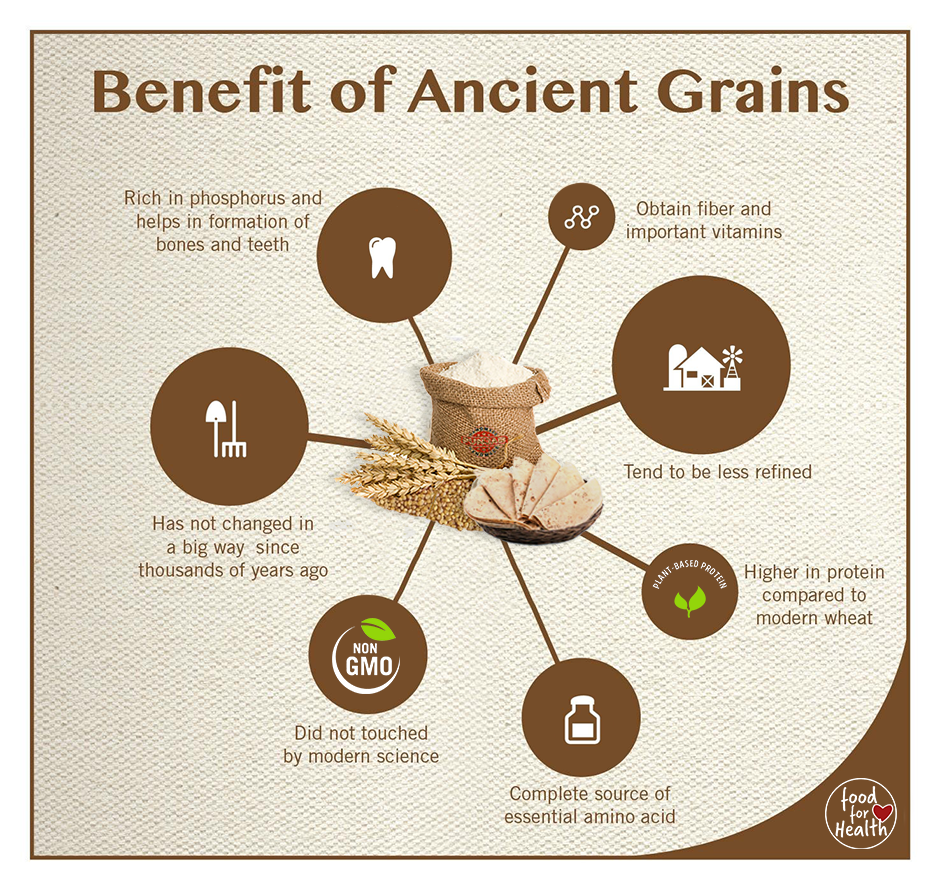 Benefit of Ancient Grains

Rich in phosphorus and helps in formation of bones and teeth

Obtain fiber and important vitamins

Tend to be less refined

Has not changed in a big way since thousands of years ago

PLANT-BASED PROTEIN

Higher in protein compared to modern wheat

NON GMO

Did not touched by modern science

Complete source of essential amino acid

food for Health